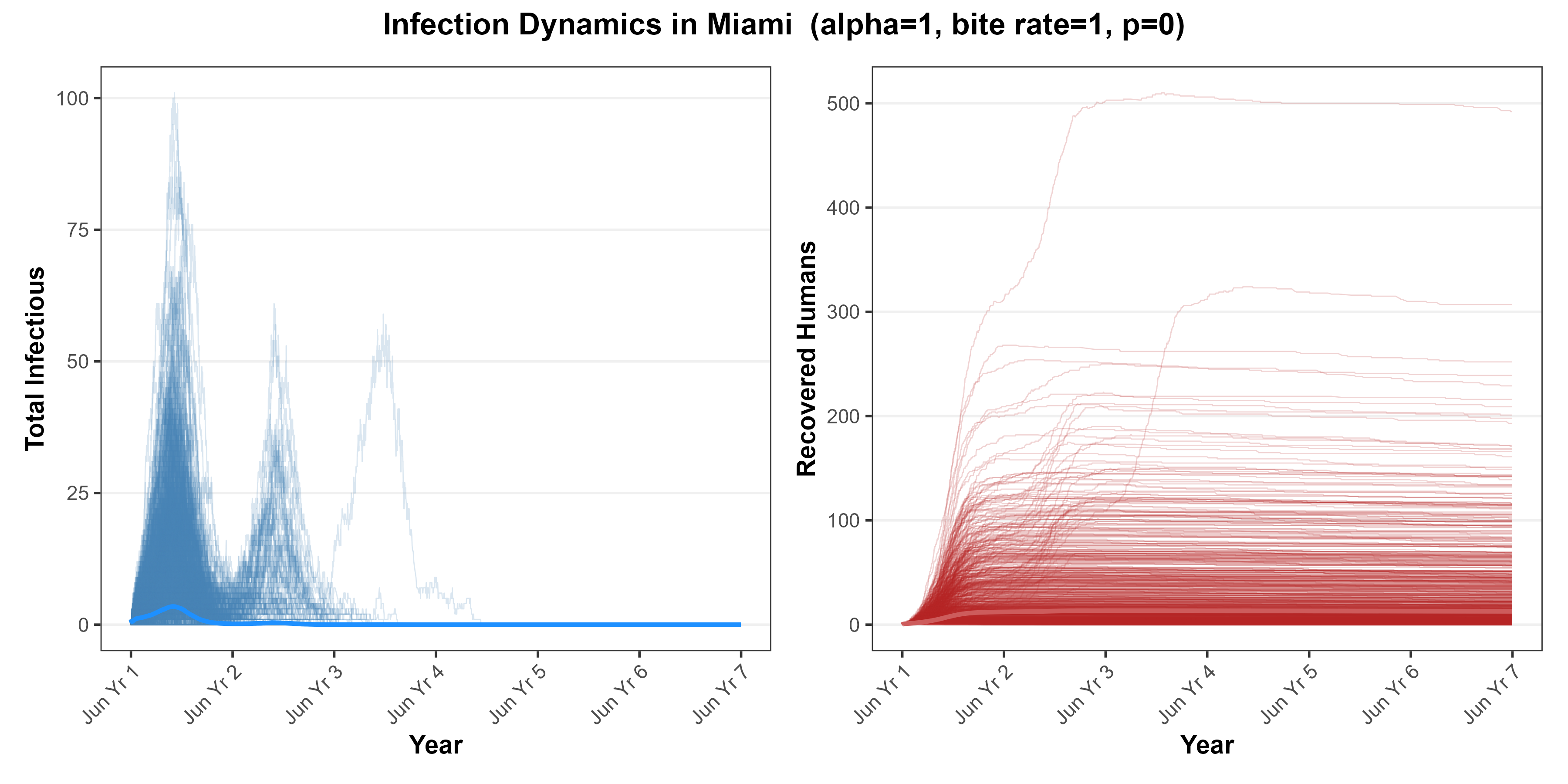 Infection Dynamics in Miami (alpha=1, bite rate=1, p=0)

Total Infectious

100
75
50
25
0

Jun Yr 1
Jun Yr 2
Jun Yr 3
Jun Yr 4
Jun Yr 5
Jun Yr 6
Jun Yr 7

Year

Recovered Humans

500
400
300
200
100
0

Jun Yr 1
Jun Yr 2
Jun Yr 3
Jun Yr 4
Jun Yr 5
Jun Yr 6
Jun Yr 7

Year